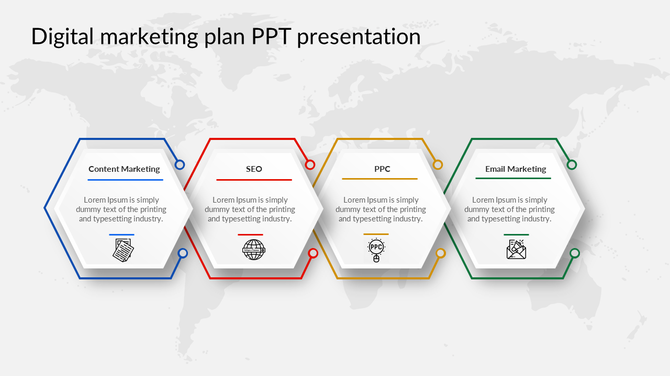 Digital marketing plan PPT presentation

Content Marketing

Lorem Ipsum is simply dummy text of the printing and typesetting industry.

SEO

Lorem Ipsum is simply dummy text of the printing and typesetting industry.

PPC

Lorem Ipsum is simply dummy text of the printing and typesetting industry.

PPC

Email Marketing

Lorem Ipsum is simply dummy text of the printing and typesetting industry.